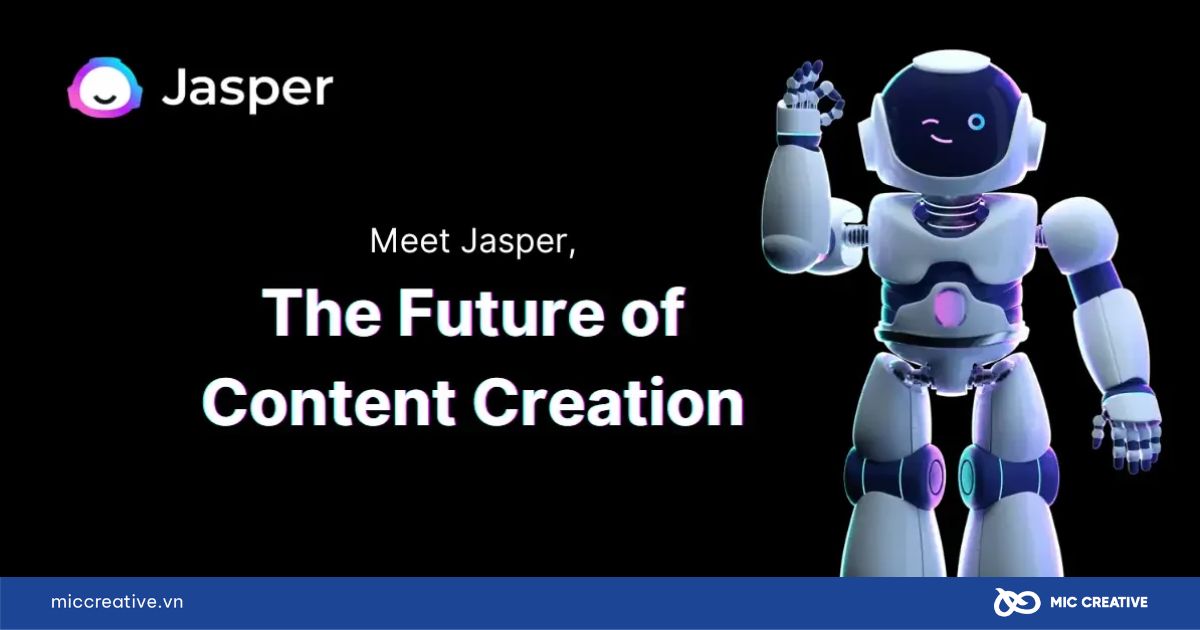 Jasper

Meet Jasper,

The Future of Content Creation

miccreative.vn

MIC CREATIVE